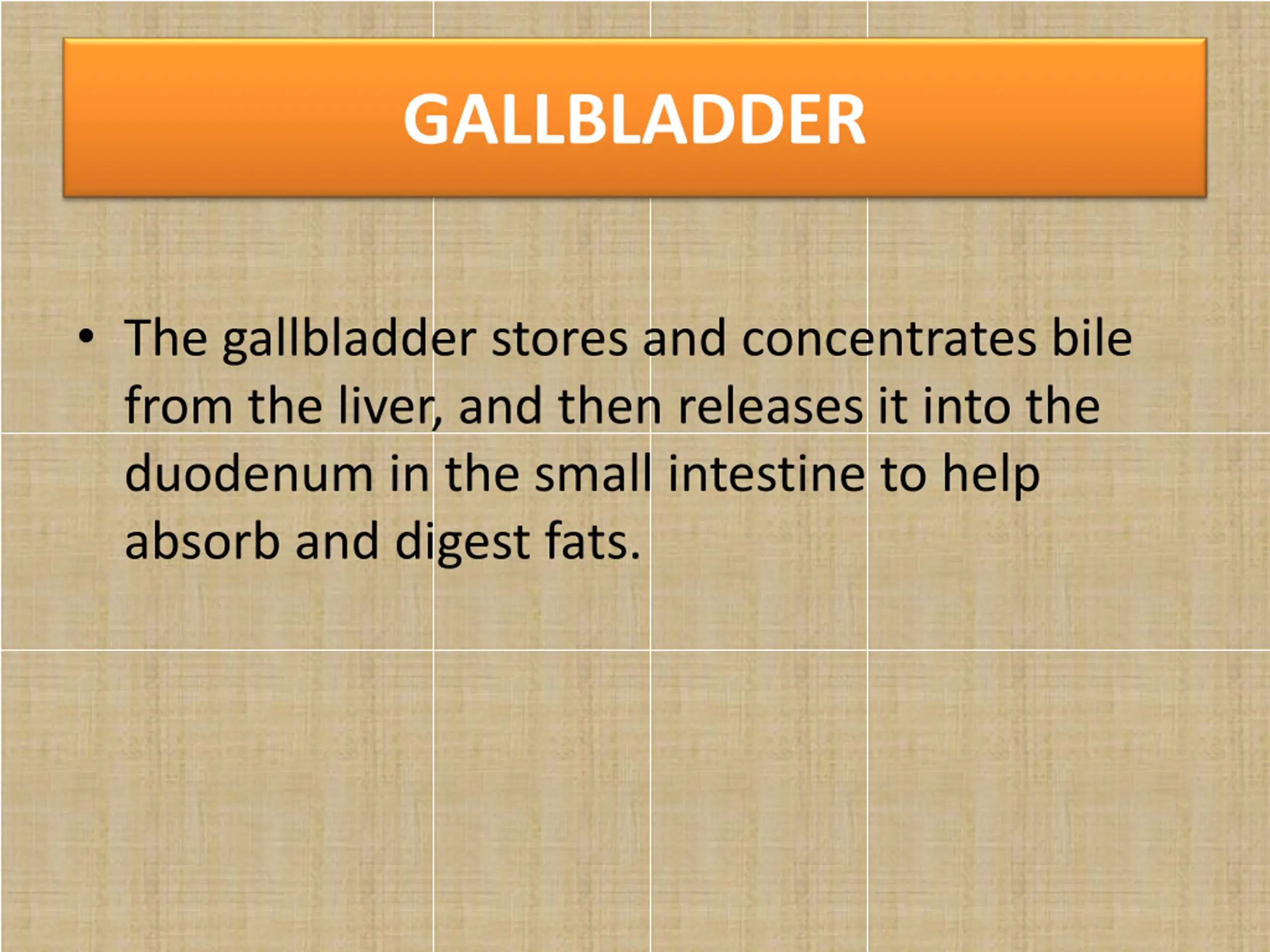 GALLBLADDER

• The gallbladder stores and concentrates bile from the liver, and then releases it into the duodenum in the small intestine to help absorb and digest fats.